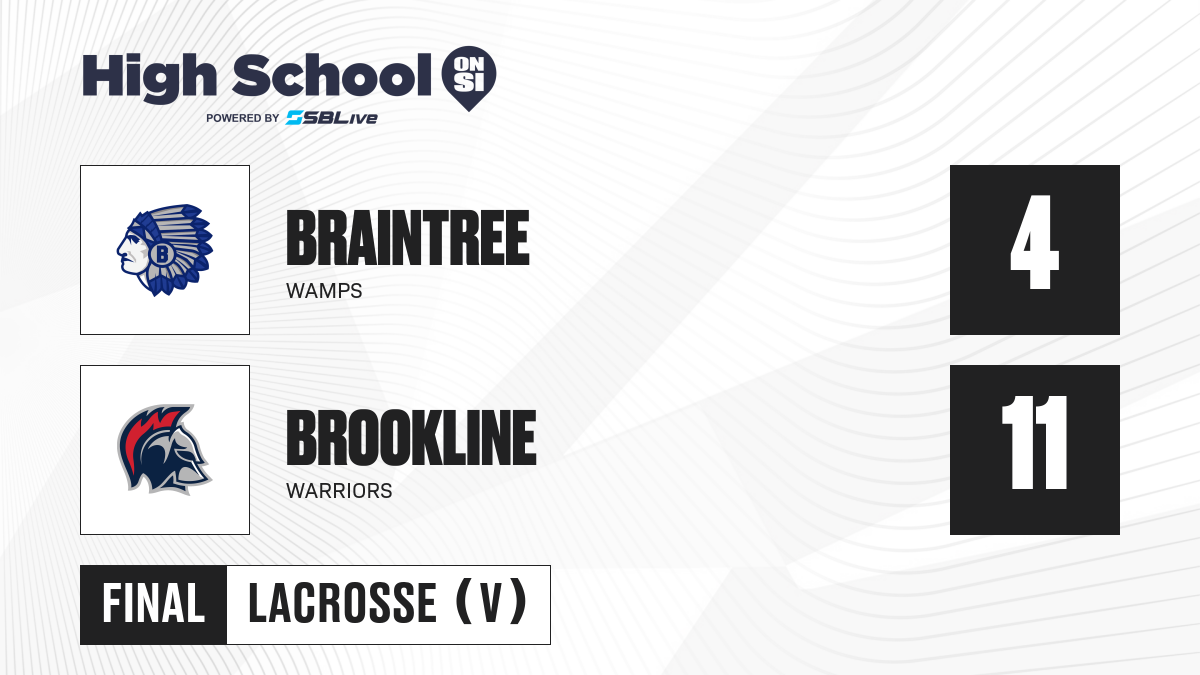 High School ON SI
POWERED BY SBLive

B

BRAINTREE
WAMPS

4

BROOKLINE
WARRIORS

11

FINAL LACROSSE (V)